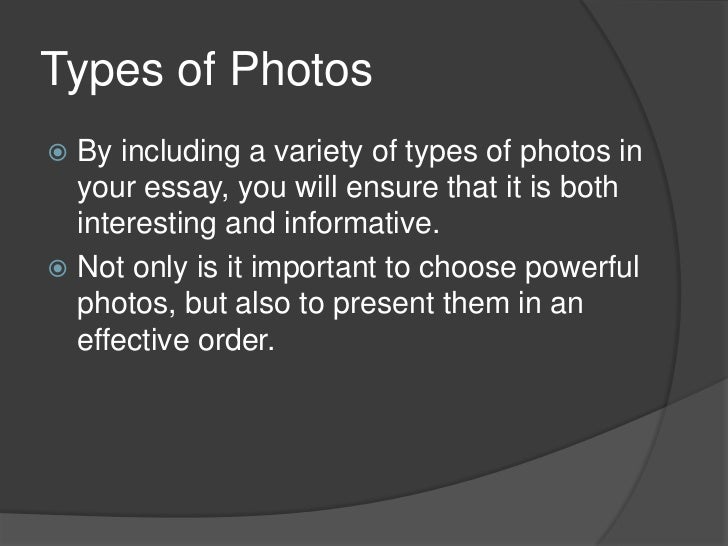 Types of Photos

By including a variety of types of photos in your essay, you will ensure that it is both interesting and informative.

Not only is it important to choose powerful photos, but also to present them in an effective order.